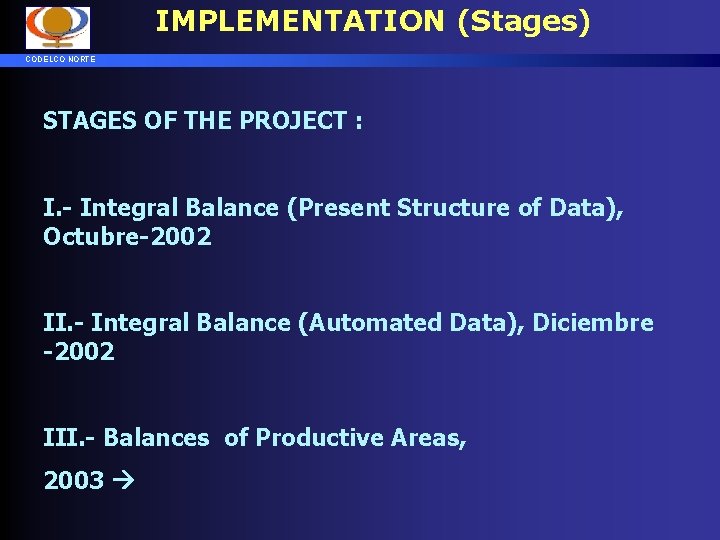 IMPLEMENTATION (Stages)

CODELCO NORTE

STAGES OF THE PROJECT :

I.- Integral Balance (Present Structure of Data), Octubre-2002

II.- Integral Balance (Automated Data), Diciembre -2002

III.- Balances of Productive Areas,

2003 →